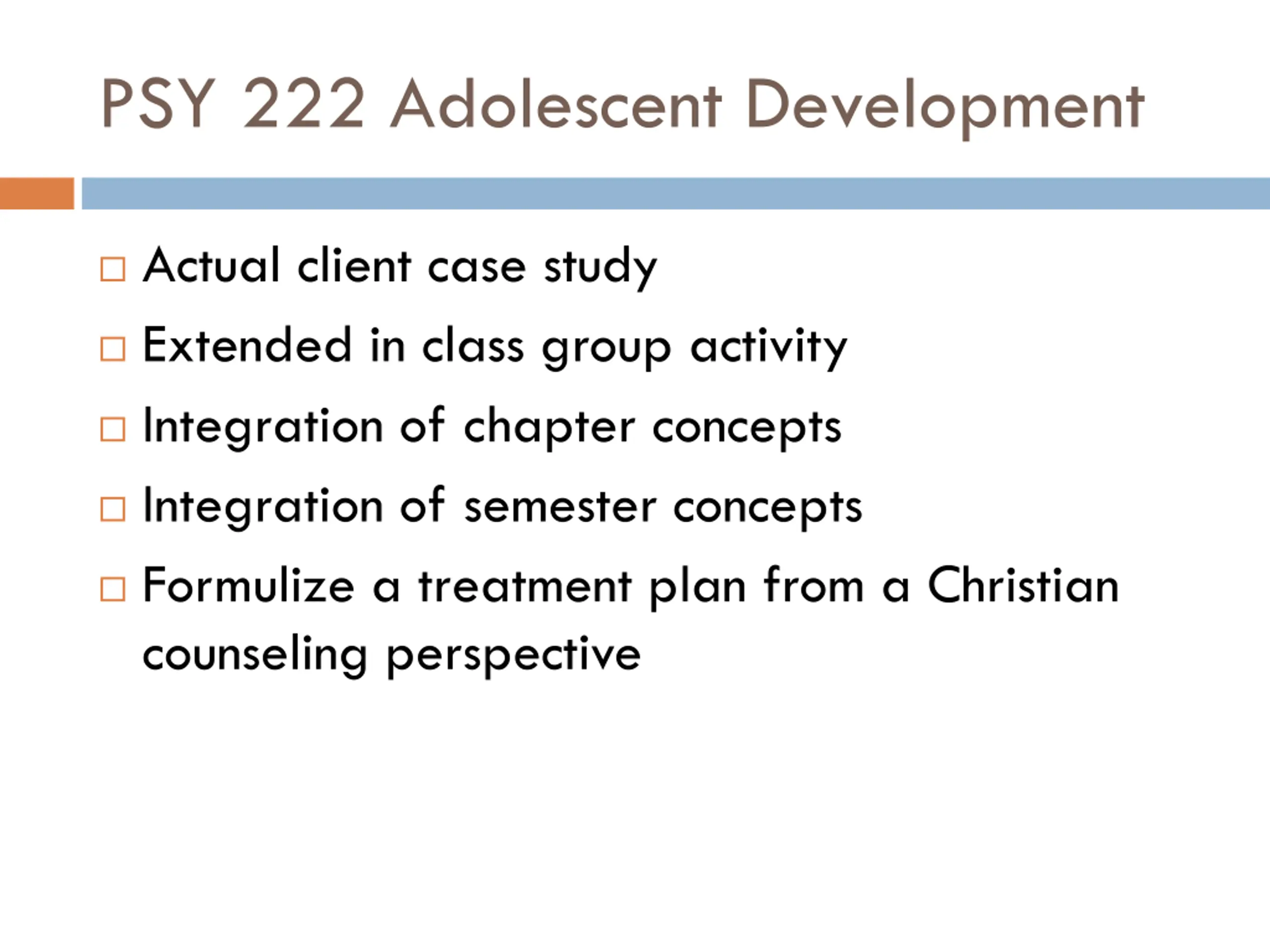 PSY 222 Adolescent Development

□ Actual client case study
□ Extended in class group activity
□ Integration of chapter concepts
□ Integration of semester concepts
□ Formulize a treatment plan from a Christian counseling perspective